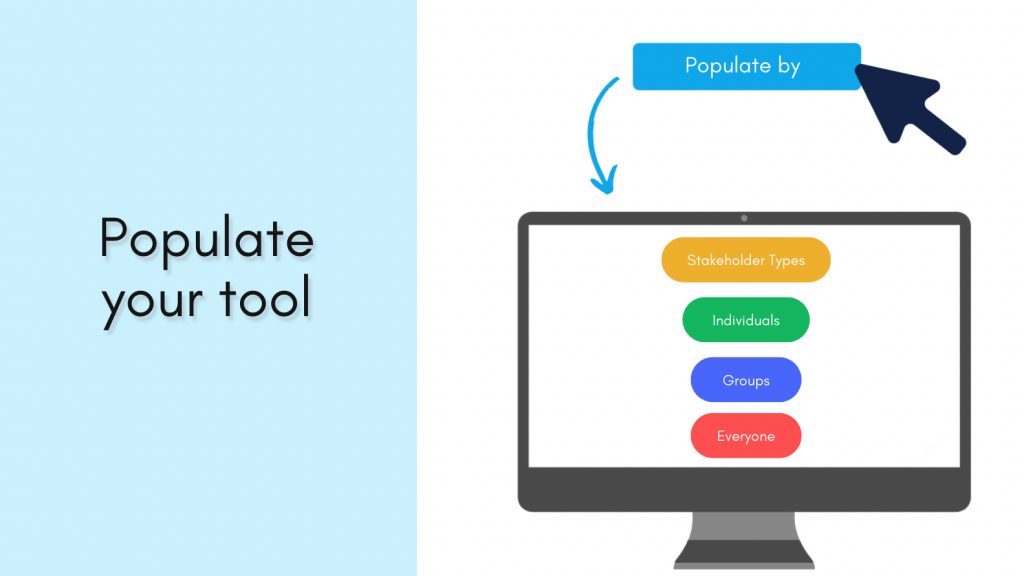 Populate your tool

Populate by

Stakeholder Types

Individuals

Groups

Everyone